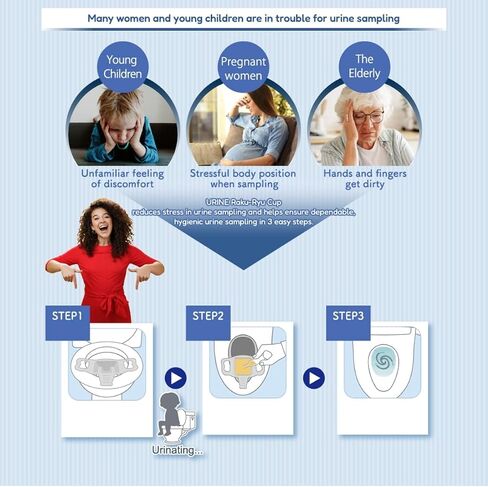 Many women and young children are in trouble for urine sampling

Young Children

Pregnant women

The Elderly

Unfamiliar feeling of discomfort

Stressful body position when sampling

Hands and fingers get dirty

URINE Raku-Ryu Cup reduces stress in urine sampling and helps ensure dependable, hygienic urine sampling in 3 easy steps.

STEP1

STEP2

STEP3

Urinating...